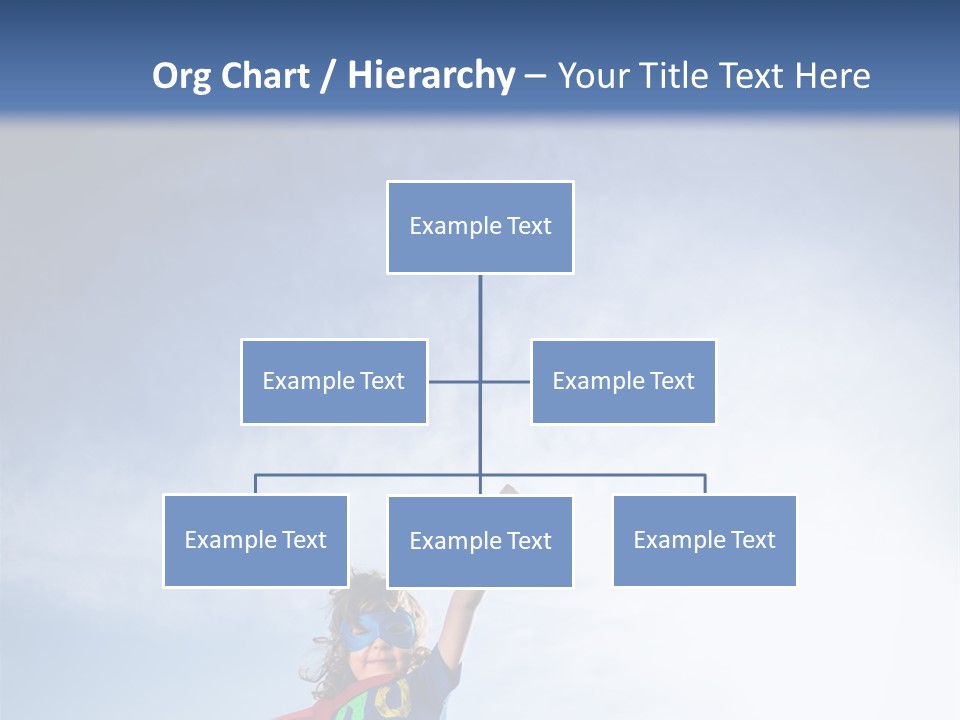 Org Chart / Hierarchy – Your Title Text Here

Example Text

Example Text

Example Text

Example Text

Example Text

Example Text